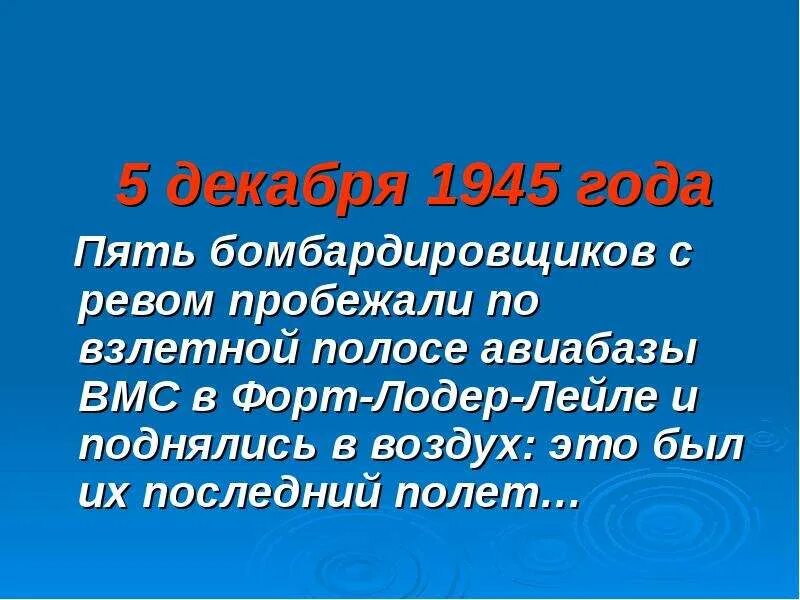 5 декабря 1945 года

Пять бомбардировщиков с ревом пробежали по взлетной полосе авиабазы ВМС в Форт-Лодер-Лейле и поднялись в воздух: это был их последний полет…